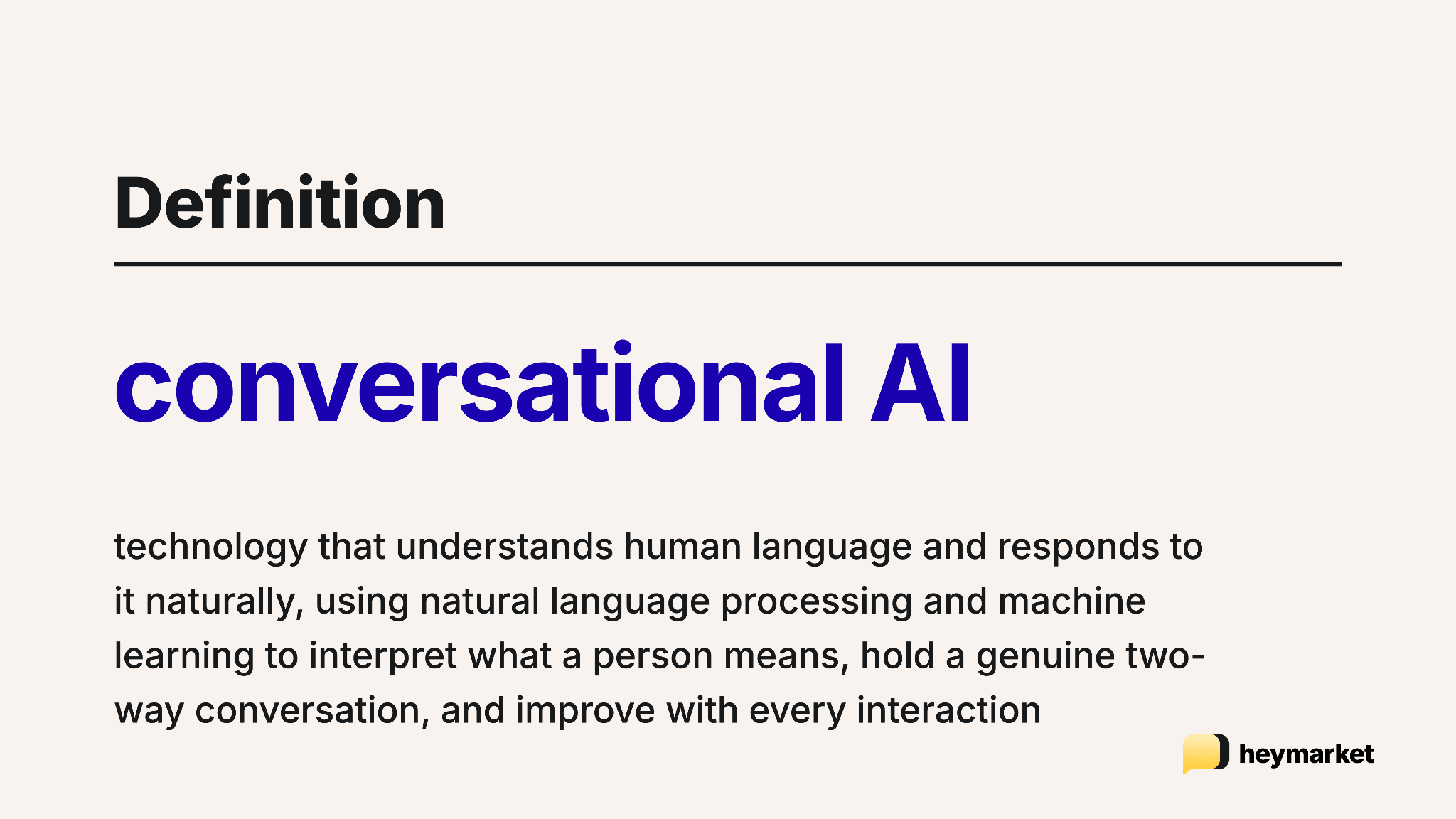 Definition

conversational AI

technology that understands human language and responds to it naturally, using natural language processing and machine learning to interpret what a person means, hold a genuine two-way conversation, and improve with every interaction

heymarket